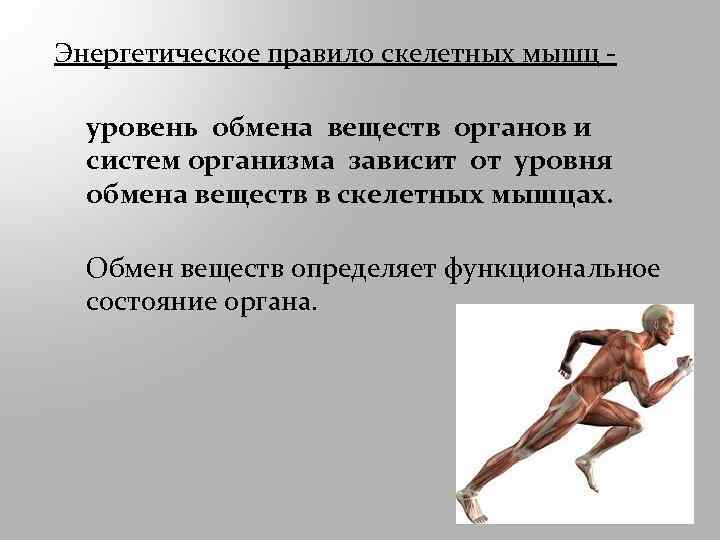 Энергетическое правило скелетных мышц -

уровень обмена веществ органов и систем организма зависит от уровня обмена веществ в скелетных мышцах.

Обмен веществ определяет функциональное состояние органа.